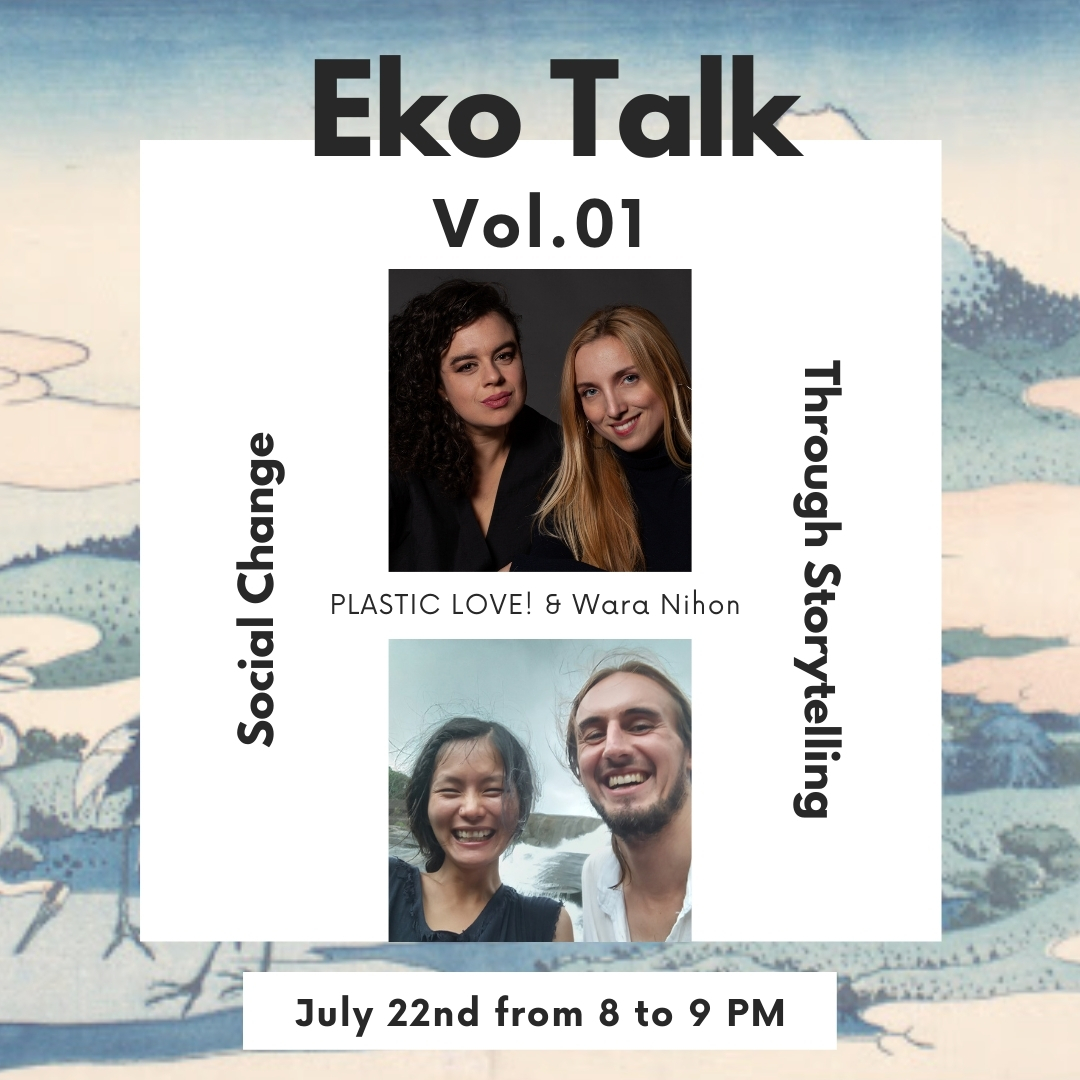 Eko Talk

Vol.01

Social Change

Through Storytelling

PLASTIC LOVE! & Wara Nihon

July 22nd from 8 to 9 PM